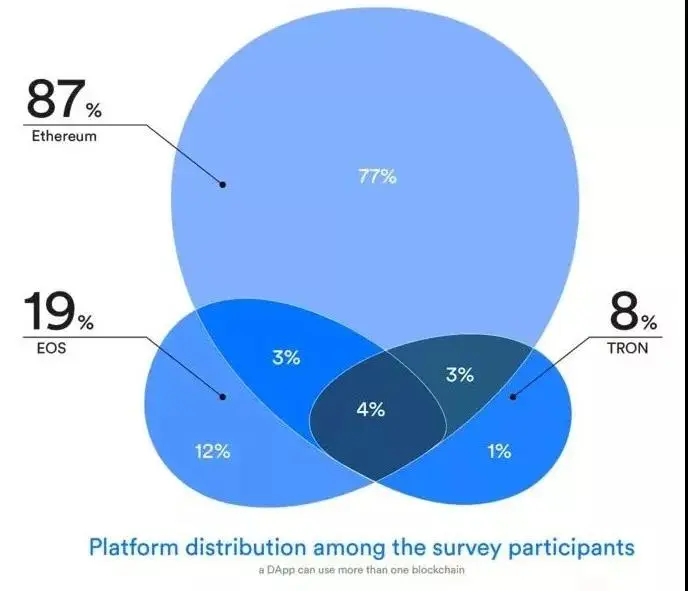 87%
Ethereum

77%

19%
EOS

8%
TRON

3%

3%

4%

12%

1%

Platform distribution among the survey participants
a DApp can use more than one blockchain